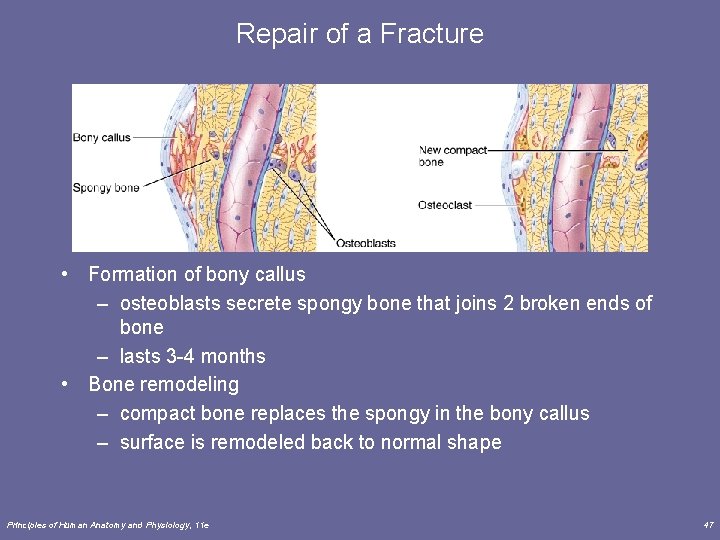 Repair of a Fracture

Bony callus
Spongy bone
Osteoblasts
New compact bone
Osteoclast

• Formation of bony callus
– osteoblasts secrete spongy bone that joins 2 broken ends of bone
– lasts 3-4 months
• Bone remodeling
– compact bone replaces the spongy in the bony callus
– surface is remodeled back to normal shape

Principles of Human Anatomy and Physiology, 11e

47